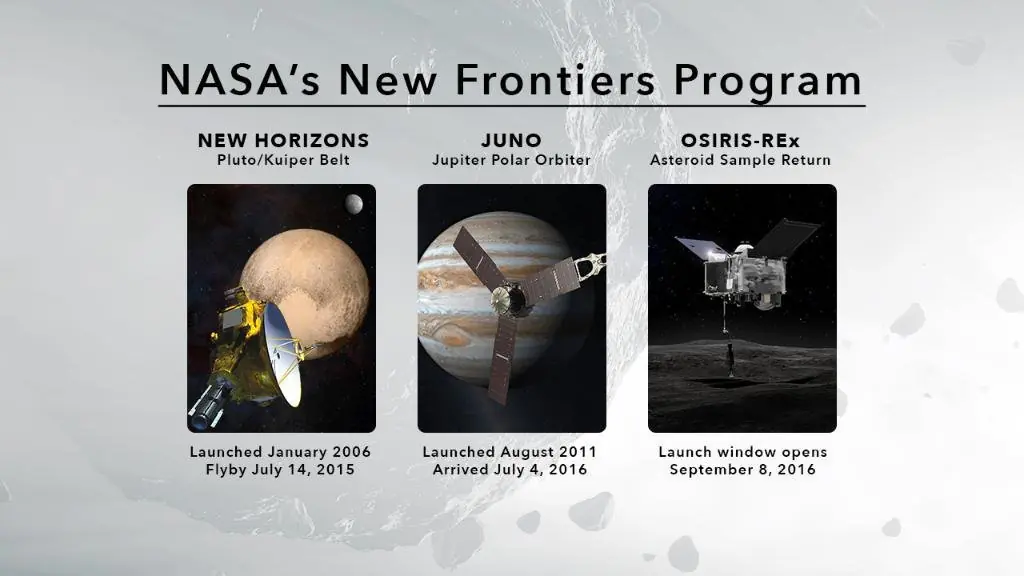 NASA's New Frontiers Program

NEW HORIZONS
Pluto/Kuiper Belt

Launched January 2006
Flyby July 14, 2015

JUNO
Jupiter Polar Orbiter

Launched August 2011
Arrived July 4, 2016

OSIRIS-REx
Asteroid Sample Return

Launch window opens
September 8, 2016